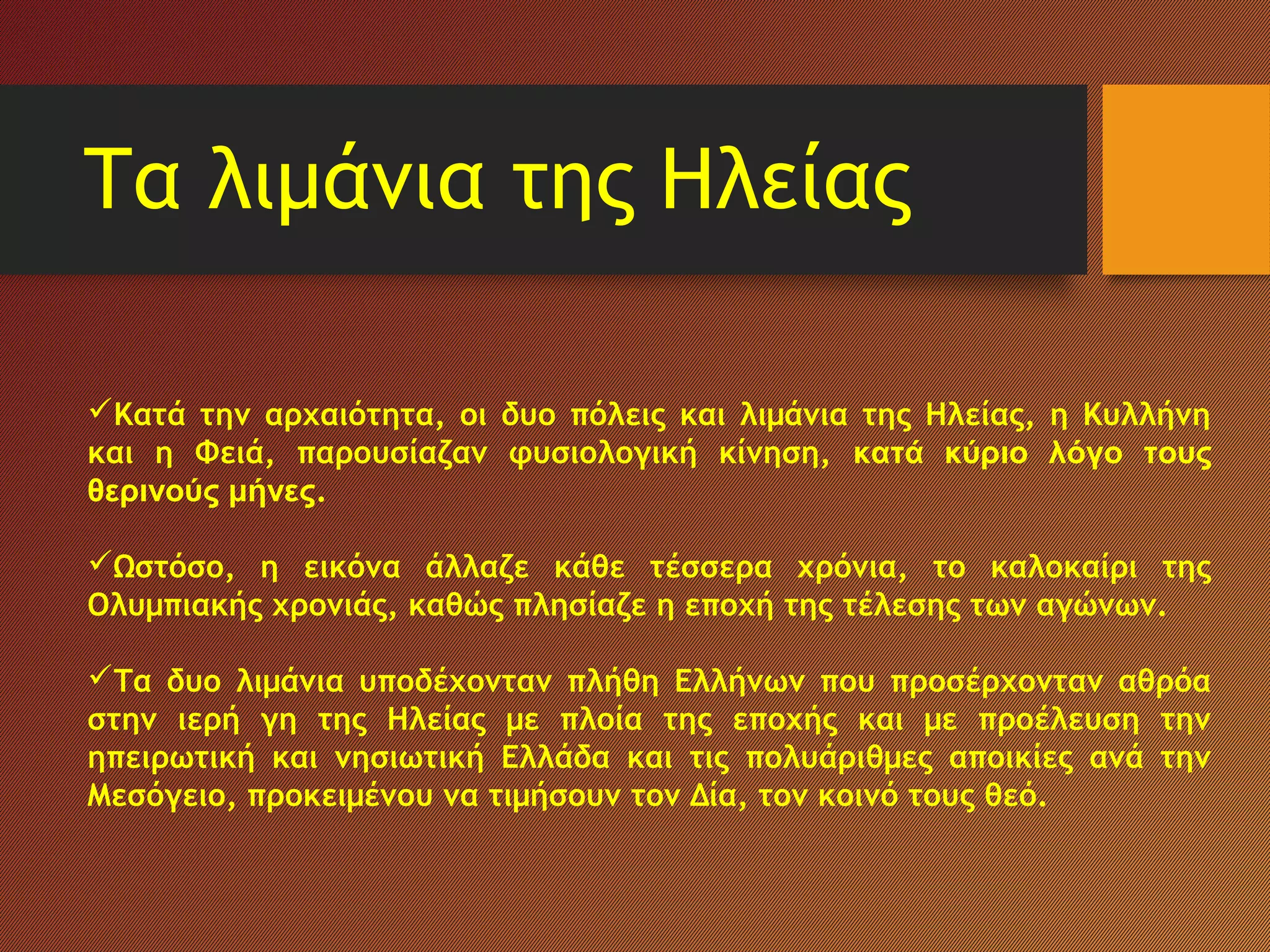 Τα λιμάνια της Ηλείας

✓Κατά την αρχαιότητα, οι δυο πόλεις και λιμάνια της Ηλείας, η Κυλλήνη και η Φειά, παρουσίαζαν φυσιολογική κίνηση, κατά κύριο λόγο τους θερινούς μήνες.

✓Ωστόσο, η εικόνα άλλαζε κάθε τέσσερα χρόνια, το καλοκαίρι της Ολυμπιακής χρονιάς, καθώς πλησίαζε η εποχή της τέλεσης των αγώνων.

✓Τα δυο λιμάνια υποδέχονταν πλήθη Ελλήνων που προσέρχονταν αθρόα στην ιερή γη της Ηλείας με πλοία της εποχής και με προέλευση την ηπειρωτική και νησιωτική Ελλάδα και τις πολυάριθμες αποικίες ανά την Μεσόγειο, προκειμένου να τιμήσουν τον Δία, τον κοινό τους θεό.